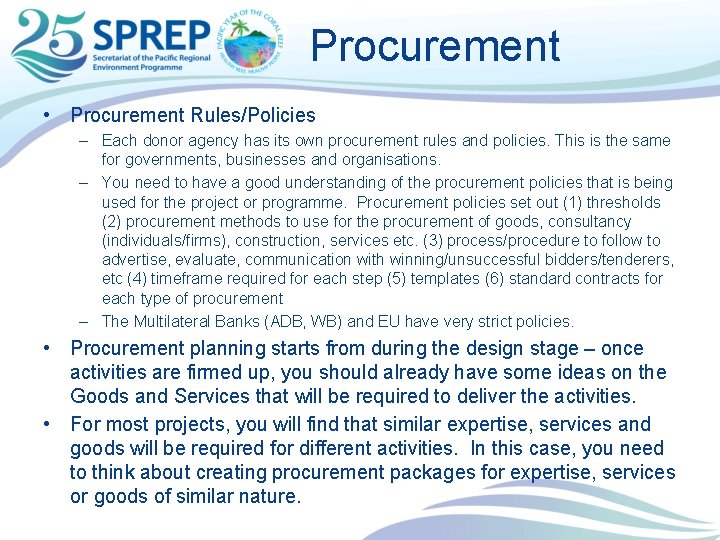 25 SPREP
Secretariat of the Pacific Regional Environment Programme

PACIFIC YEAR OF THE CORAL REEF
HEALTHY REEF, HEALTHY PEOPLE

Procurement

• Procurement Rules/Policies
– Each donor agency has its own procurement rules and policies. This is the same for governments, businesses and organisations.
– You need to have a good understanding of the procurement policies that is being used for the project or programme. Procurement policies set out (1) thresholds (2) procurement methods to use for the procurement of goods, consultancy (individuals/firms), construction, services etc. (3) process/procedure to follow to advertise, evaluate, communication with winning/unsuccessful bidders/tenderers, etc (4) timeframe required for each step (5) templates (6) standard contracts for each type of procurement
– The Multilateral Banks (ADB, WB) and EU have very strict policies.
• Procurement planning starts from during the design stage – once activities are firmed up, you should already have some ideas on the Goods and Services that will be required to deliver the activities.
• For most projects, you will find that similar expertise, services and goods will be required for different activities. In this case, you need to think about creating procurement packages for expertise, services or goods of similar nature.